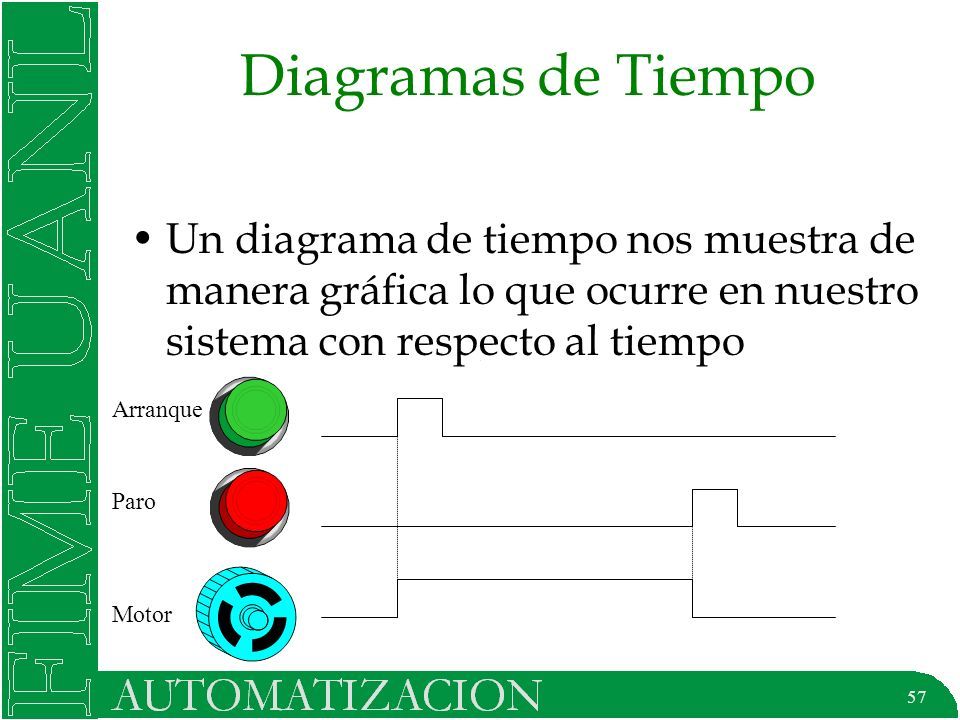 FIME UANL

Diagramas de Tiempo

• Un diagrama de tiempo nos muestra de manera gráfica lo que ocurre en nuestro sistema con respecto al tiempo

Arranque

Paro

Motor

AUTOMATIZACION

57